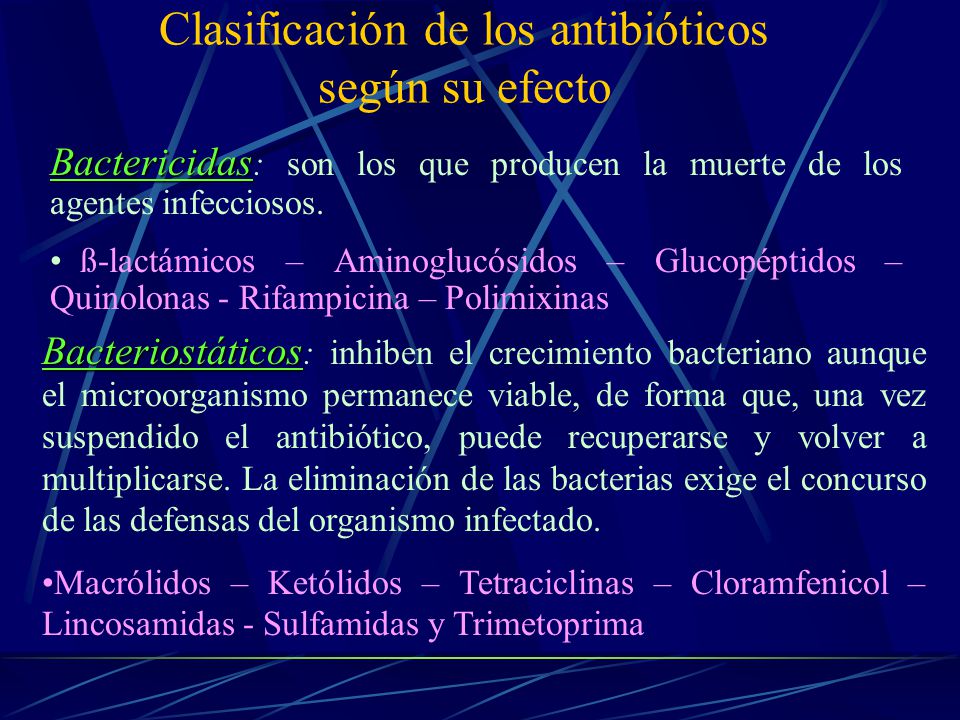 Clasificación de los antibióticos según su efecto

Bactericidas: son los que producen la muerte de los agentes infecciosos.

• ß-lactámicos – Aminoglucósidos – Glucopéptidos – Quinolonas - Rifampicina – Polimixinas

Bacteriostáticos: inhiben el crecimiento bacteriano aunque el microorganismo permanece viable, de forma que, una vez suspendido el antibiótico, puede recuperarse y volver a multiplicarse. La eliminación de las bacterias exige el concurso de las defensas del organismo infectado.

•Macrólidos – Ketólidos – Tetraciclinas – Cloramfenicol – Lincosamidas - Sulfamidas y Trimetoprima